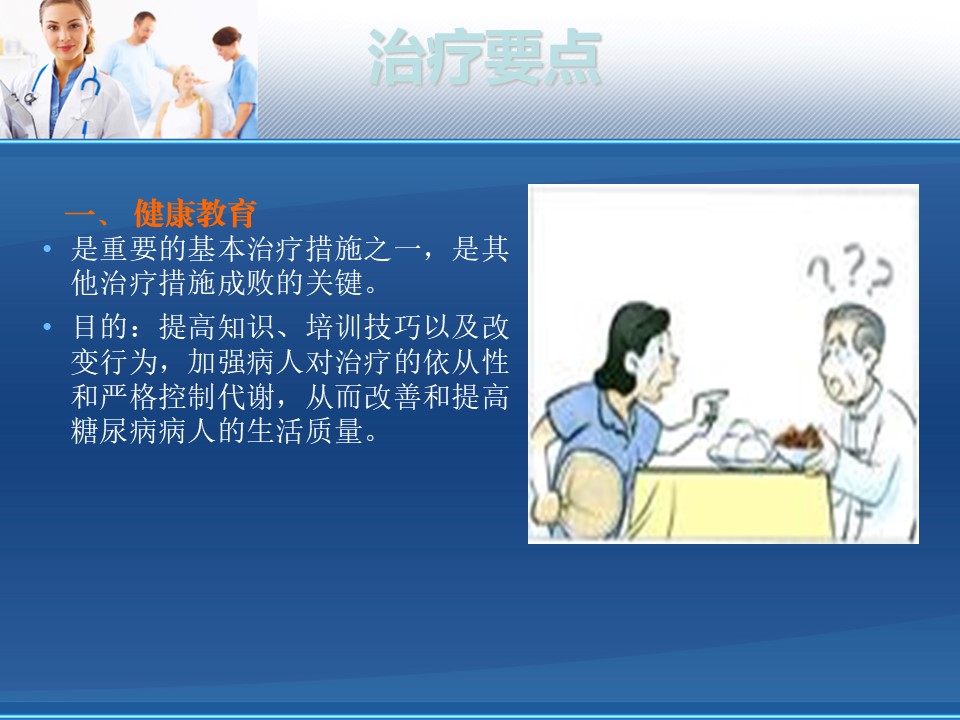 治疗要点

一、健康教育

• 是重要的基本治疗措施之一，是其他治疗措施成败的关键。

• 目的：提高知识、培训技巧以及改变行为，加强病人对治疗的依从性和严格控制代谢，从而改善和提高糖尿病病人的生活质量。

???